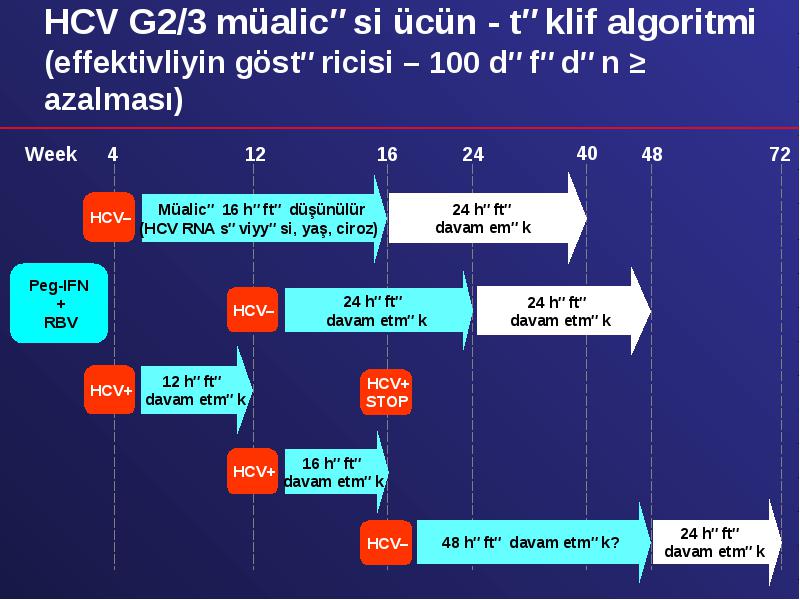 HCV G2/3 müalic" si ücün - t" klif algoritmi (effektivliyin göst" ricisi – 100 d" f" d" n ≥ azalması)

Week 4 12 16 24 40 48 72

HCV–
Müalic" 16 h" ft" düşünülür (HCV RNA s" viyy" si, yaş, ciroz)
24 h" ft" davam em" k

Peg-IFN + RBV

HCV–
24 h" ft" davam etm" k
24 h" ft" davam etm" k

HCV+
12 h" ft" davam etm" k
HCV+ STOP

HCV+
16 h" ft" davam etm" k

HCV–
48 h" ft" davam etm" k?
24 h" ft" davam etm" k